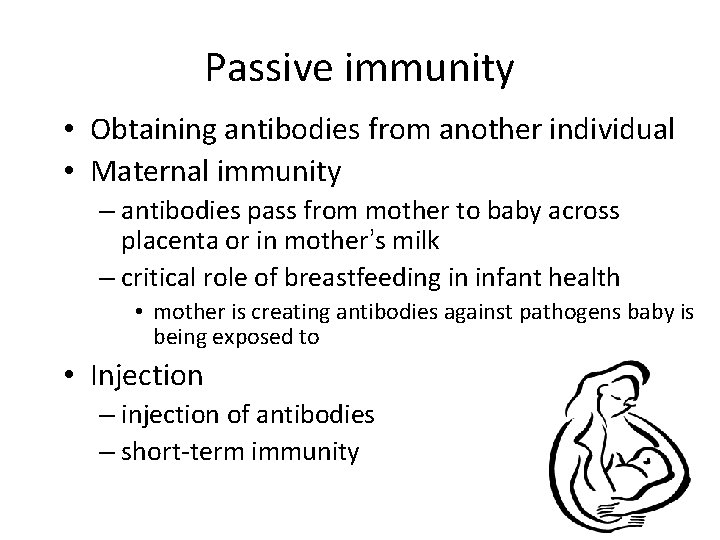 Passive immunity

• Obtaining antibodies from another individual
• Maternal immunity
– antibodies pass from mother to baby across placenta or in mother's milk
– critical role of breastfeeding in infant health
• mother is creating antibodies against pathogens baby is being exposed to
• Injection
– injection of antibodies
– short-term immunity